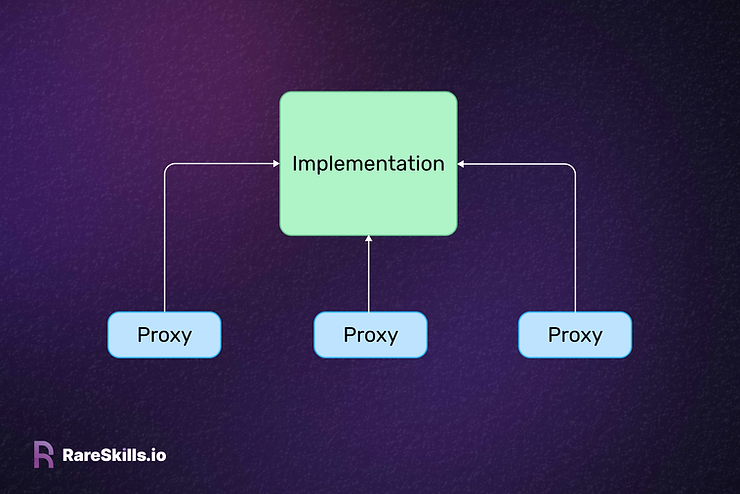 Implementation

Proxy

Proxy

Proxy

RareSkills.io